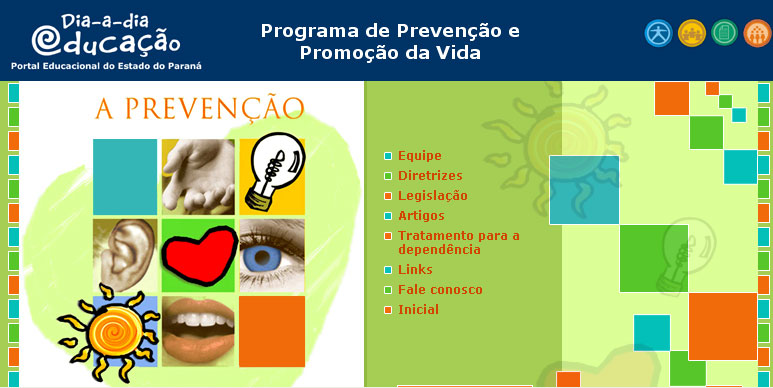 Dia-a-dia educação
Portal Educacional do Estado do Paraná

Programa de Prevenção e Promoção da Vida

A PREVENÇÃO

Equipe
Diretrizes
Legislação
Artigos
Tratamento para a dependência
Links
Fale conosco
Inicial